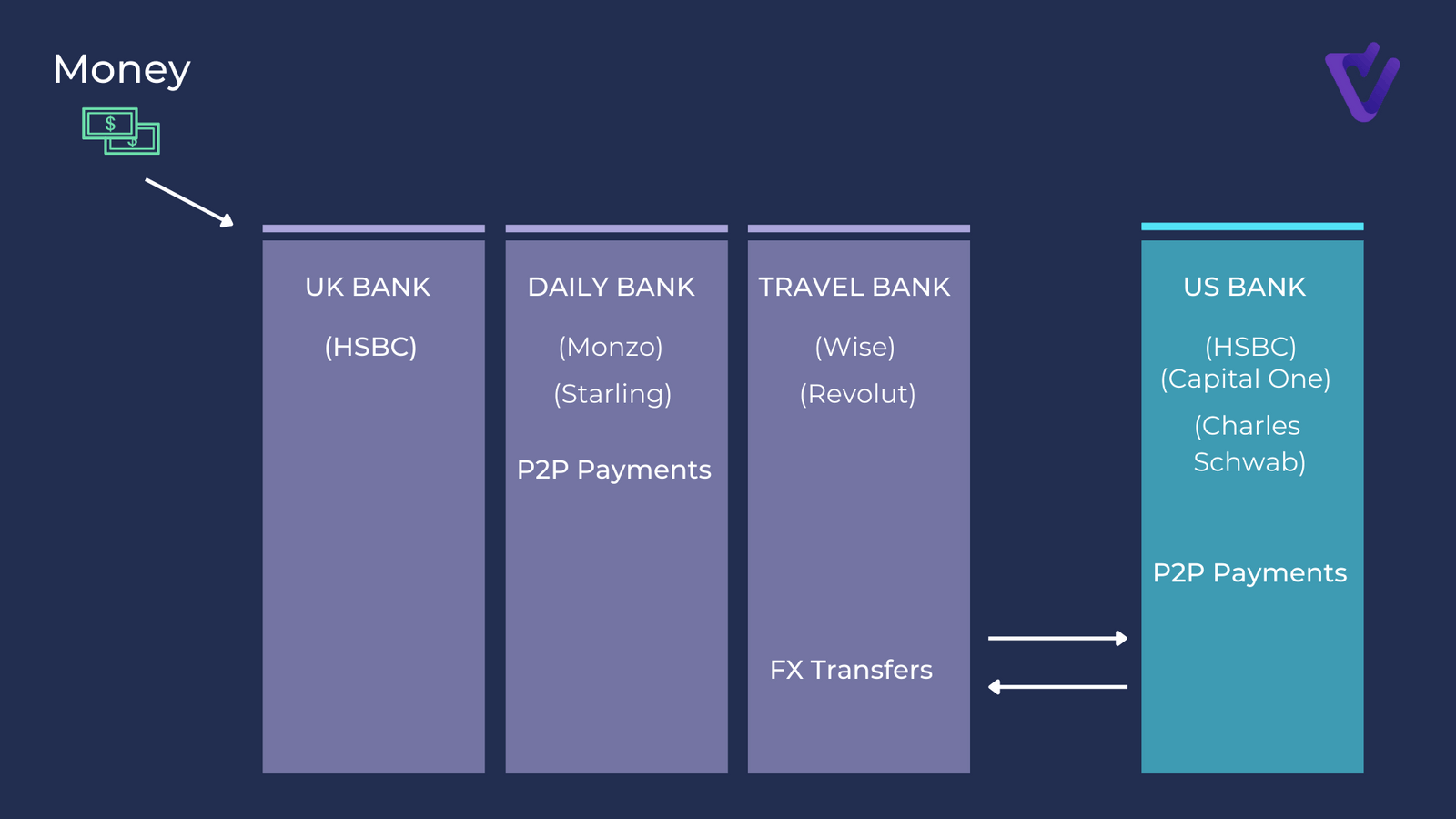 Money

$
$

UK BANK

(HSBC)

DAILY BANK

(Monzo)

(Starling)

P2P Payments

TRAVEL BANK

(Wise)

(Revolut)

FX Transfers

US BANK

(HSBC)
(Capital One)

(Charles Schwab)

P2P Payments